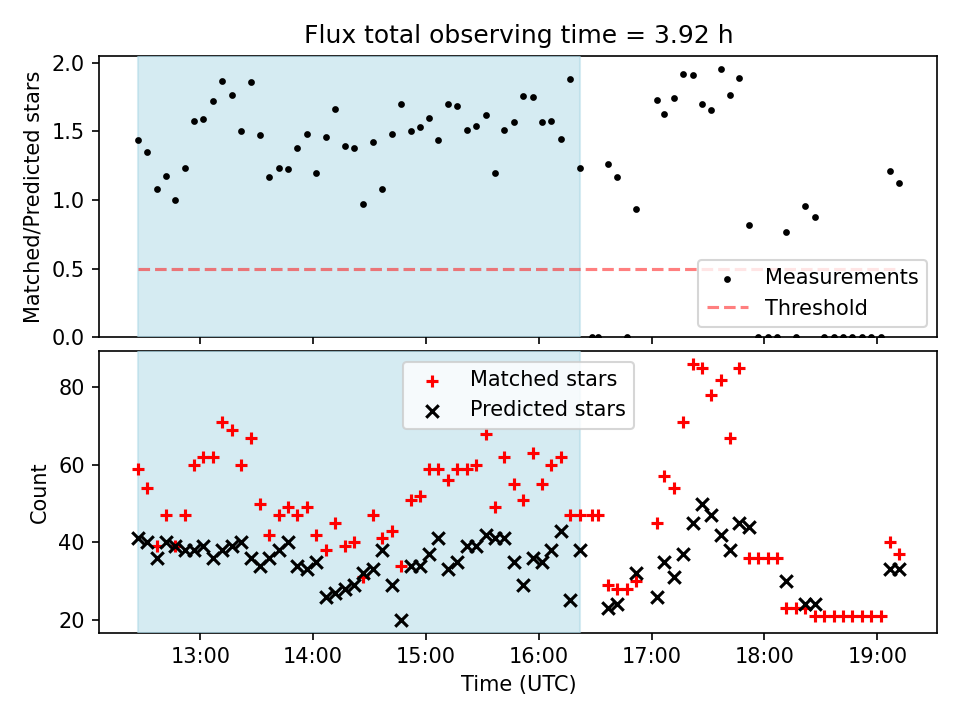 Flux total observing time = 3.92 h

Matched/Predicted stars

2.0
1.5
1.0
0.5
0.0

Measurements
Threshold

Count

80
60
40
20

Matched stars
Predicted stars

13:00
14:00
15:00
16:00
17:00
18:00
19:00

Time (UTC)